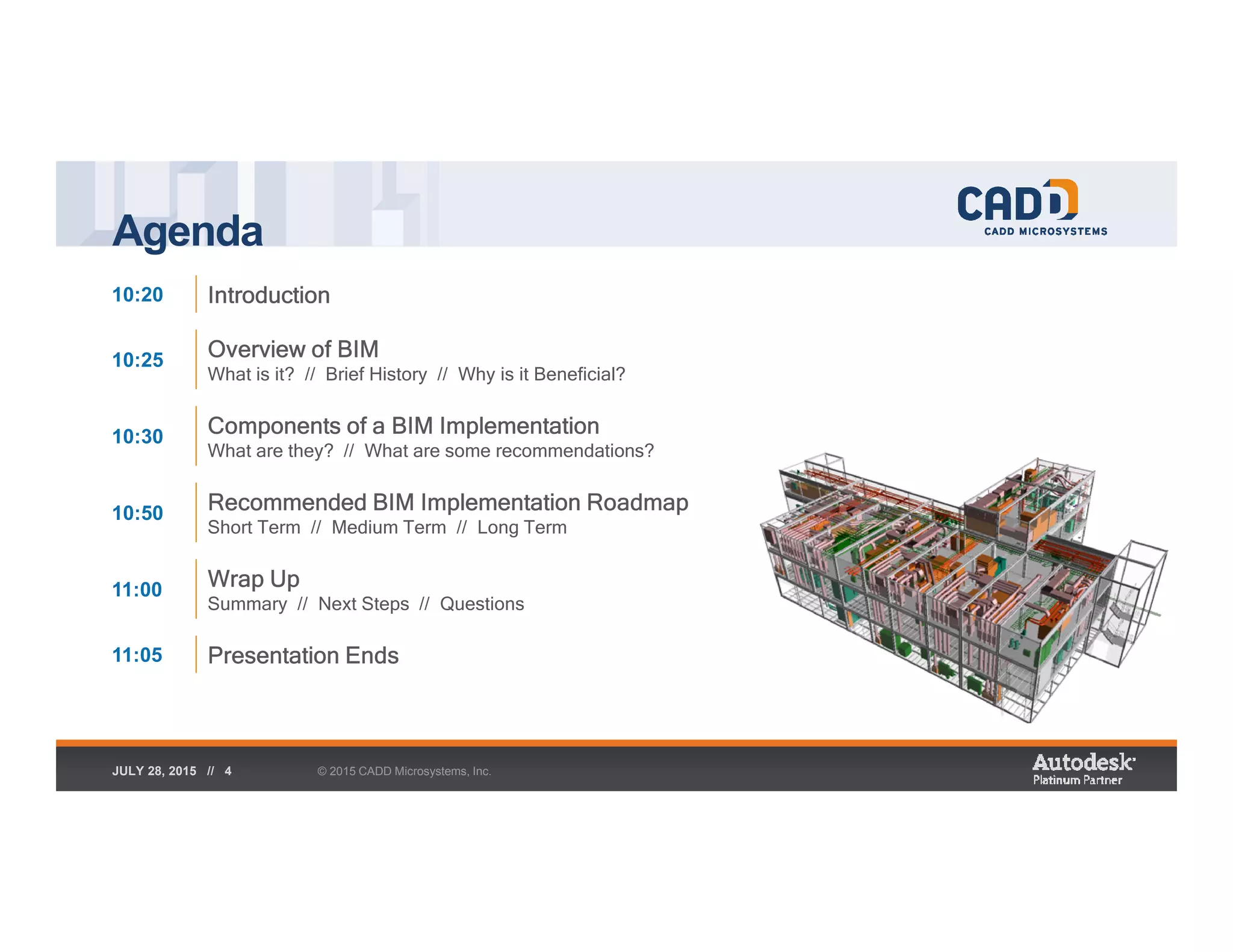 Agenda

CADD
CADD MICROSYSTEMS

10:20 Introduction

10:25 Overview of BIM
What is it? // Brief History // Why is it Beneficial?

10:30 Components of a BIM Implementation
What are they? // What are some recommendations?

10:50 Recommended BIM Implementation Roadmap
Short Term // Medium Term // Long Term

11:00 Wrap Up
Summary // Next Steps // Questions

11:05 Presentation Ends

JULY 28, 2015 // 4

© 2015 CADD Microsystems, Inc.

Autodesk
Platinum Partner